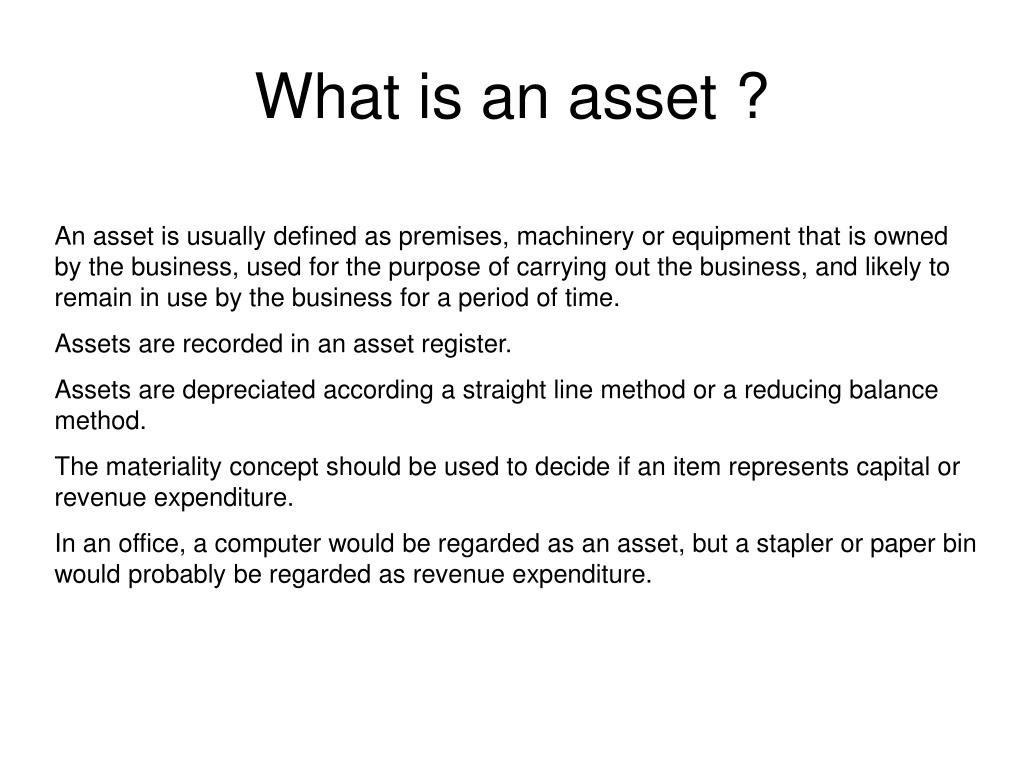 What is an asset ?

An asset is usually defined as premises, machinery or equipment that is owned by the business, used for the purpose of carrying out the business, and likely to remain in use by the business for a period of time.

Assets are recorded in an asset register.

Assets are depreciated according a straight line method or a reducing balance method.

The materiality concept should be used to decide if an item represents capital or revenue expenditure.

In an office, a computer would be regarded as an asset, but a stapler or paper bin would probably be regarded as revenue expenditure.